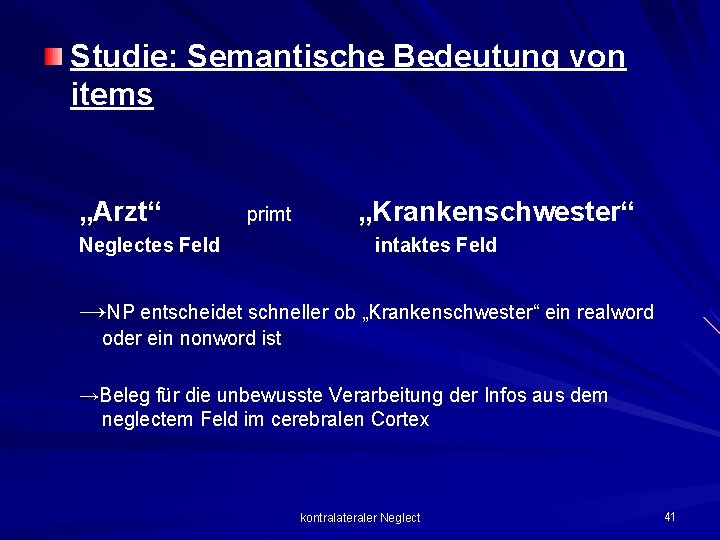 Studie: Semantische Bedeutung von items

„Arzt“ primt „Krankenschwester“
Neglectes Feld intaktes Feld

→NP entscheidet schneller ob „Krankenschwester“ ein realword oder ein nonword ist

→Beleg für die unbewusste Verarbeitung der Infos aus dem neglectem Feld im cerebralen Cortex

kontralateraler Neglect

41